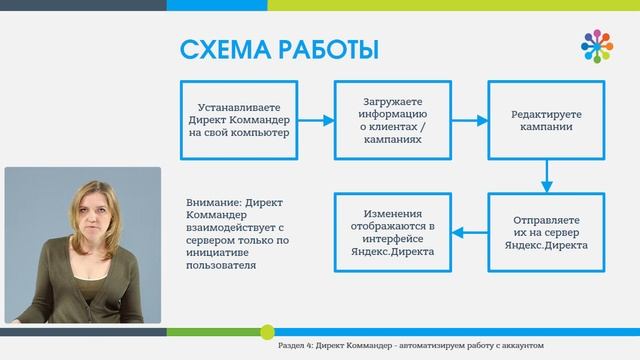 СХЕМА РАБОТЫ

Устанавливаете Директ Коммандер на свой компьютер

Загружаете информацию о клиентах / кампаниях

Редактируете кампании

Отправляете их на сервер Яндекс.Директа

Изменения отображаются в интерфейсе Яндекс.Директа

Внимание: Директ Коммандер взаимодействует с сервером только по инициативе пользователя

Раздел 4: Директ Коммандер - автоматизируем работу с аккаунтом